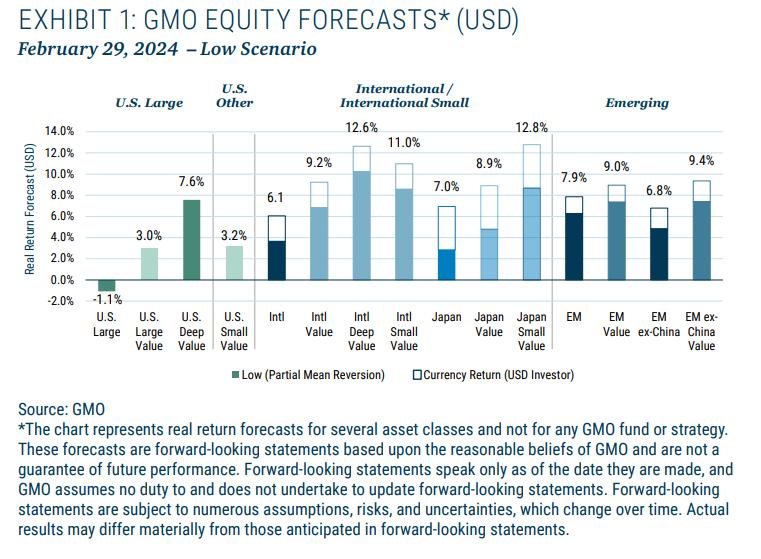 EXHIBIT 1: GMO EQUITY FORECASTS* (USD)
February 29, 2024 – Low Scenario

U.S. Large
U.S. Other
International / International Small
Emerging

Real Return Forecast (USD)

14.0%
12.0%
10.0%
8.0%
6.0%
4.0%
2.0%
0.0%
-2.0%

-1.1%
3.0%
7.6%
3.2%
6.1
9.2%
12.6%
11.0%
7.0%
8.9%
12.8%
7.9%
9.0%
6.8%
9.4%

U.S. Large
U.S. Large Value
U.S. Deep Value
U.S. Small Value
Intl
Intl Value
Intl Deep Value
Intl Small Value
Japan
Japan Value
Japan Small Value
EM
EM Value
EM ex-China
EM ex-China Value

Low (Partial Mean Reversion)
Currency Return (USD Investor)

Source: GMO
*The chart represents real return forecasts for several asset classes and not for any GMO fund or strategy. These forecasts are forward-looking statements based upon the reasonable beliefs of GMO and are not a guarantee of future performance. Forward-looking statements speak only as of the date they are made, and GMO assumes no duty to and does not undertake to update forward-looking statements. Forward-looking statements are subject to numerous assumptions, risks, and uncertainties, which change over time. Actual results may differ materially from those anticipated in forward-looking statements.